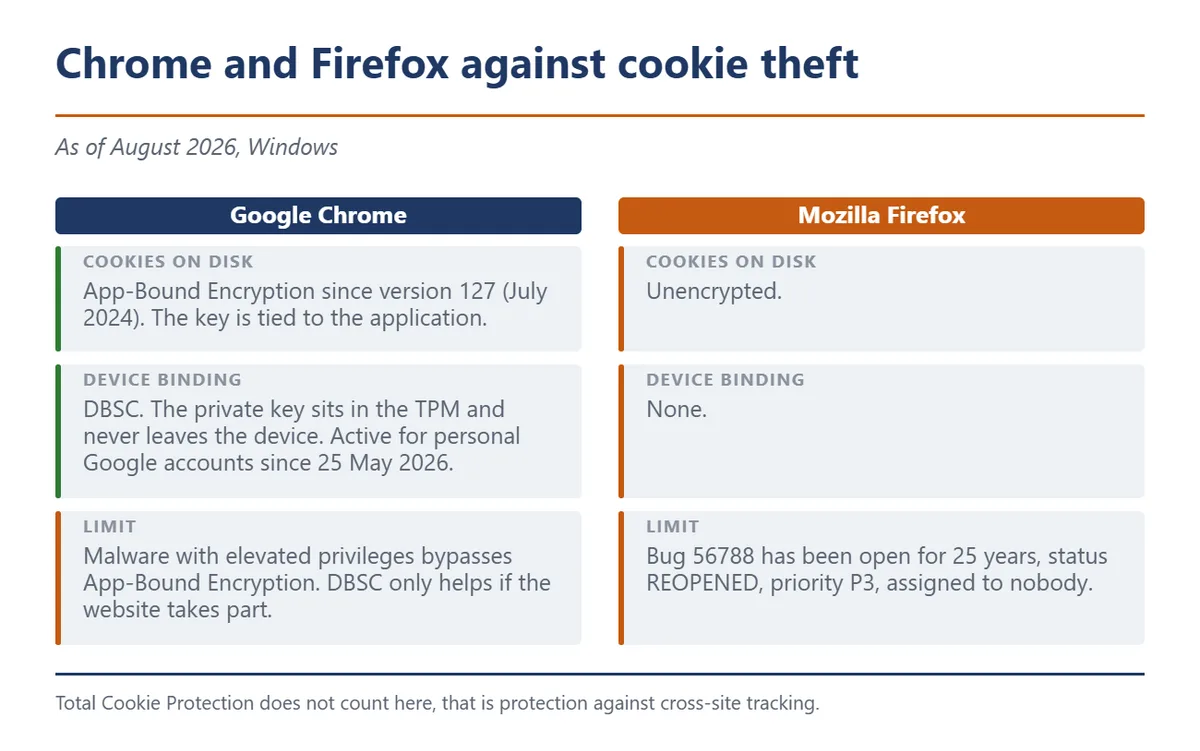 Chrome and Firefox against cookie theft

As of August 2026, Windows

Google Chrome

COOKIES ON DISK
App-Bound Encryption since version 127 (July 2024). The key is tied to the application.

DEVICE BINDING
DBSC. The private key sits in the TPM and never leaves the device. Active for personal Google accounts since 25 May 2026.

LIMIT
Malware with elevated privileges bypasses App-Bound Encryption. DBSC only helps if the website takes part.

Mozilla Firefox

COOKIES ON DISK
Unencrypted.

DEVICE BINDING
None.

LIMIT
Bug 56788 has been open for 25 years, status REOPENED, priority P3, assigned to nobody.

Total Cookie Protection does not count here, that is protection against cross-site tracking.